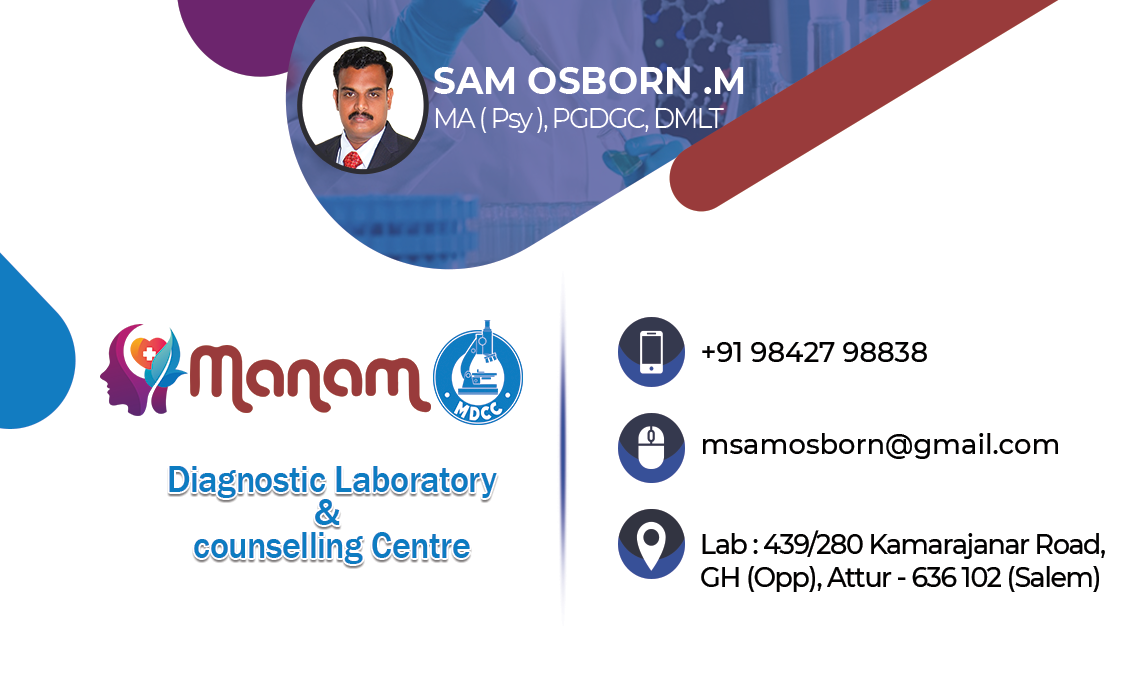 SAM OSBORN .M
MA ( Psy ), PGDGC, DMLT

Manam
MDCC

Diagnostic Laboratory
&
counselling Centre

+91 98427 98838

msamosborn@gmail.com

Lab : 439/280 Kamarajanar Road, GH (Opp), Attur - 636 102 (Salem)